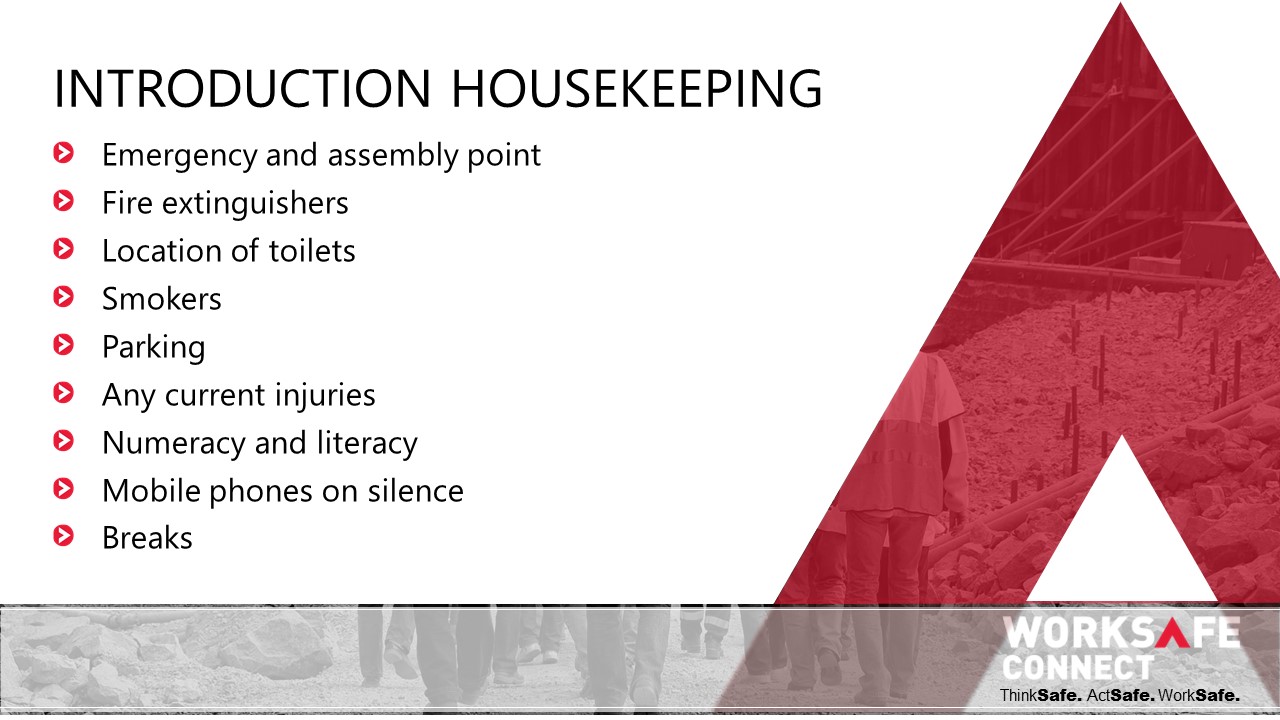 INTRODUCTION HOUSEKEEPING

Emergency and assembly point
Fire extinguishers
Location of toilets
Smokers
Parking
Any current injuries
Numeracy and literacy
Mobile phones on silence
Breaks

WORKSAFE CONNECT
ThinkSafe. ActSafe. WorkSafe.